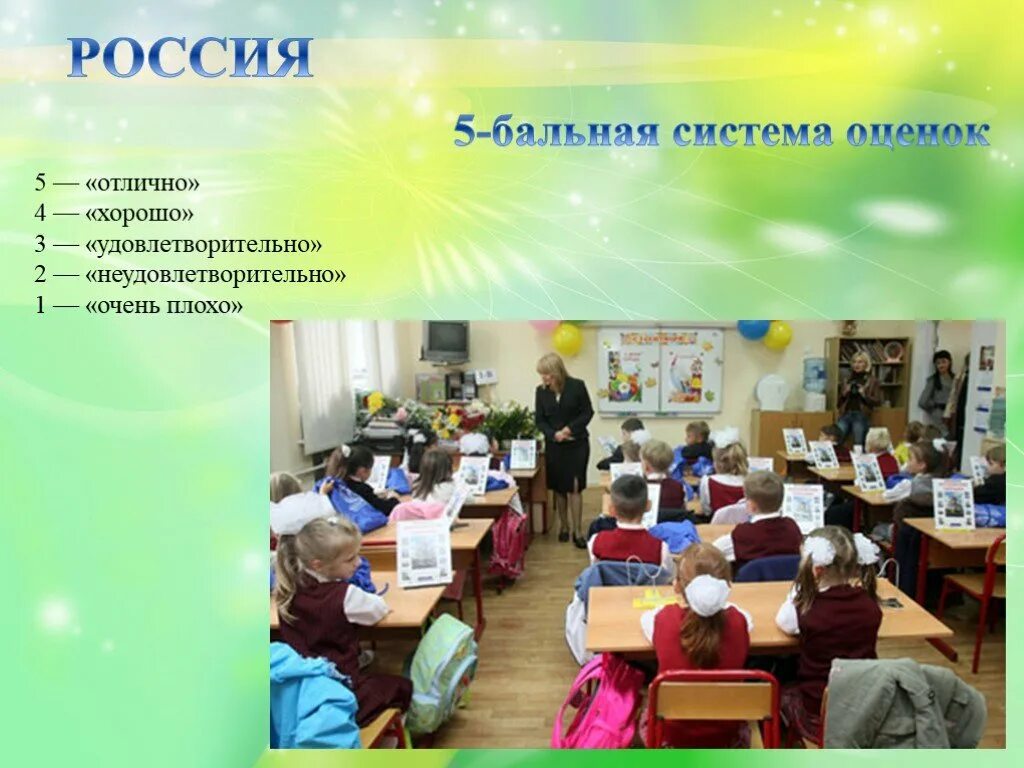 РОССИЯ

5-бальная система оценок

5 — «отлично»
4 — «хорошо»
3 — «удовлетворительно»
2 — «неудовлетворительно»
1 — «очень плохо»